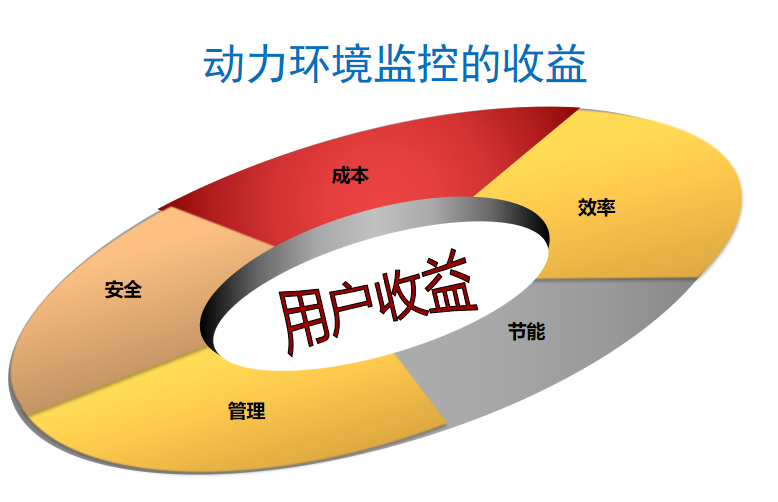 动力环境监控的收益

成本

效率

安全

用户收益

节能

管理